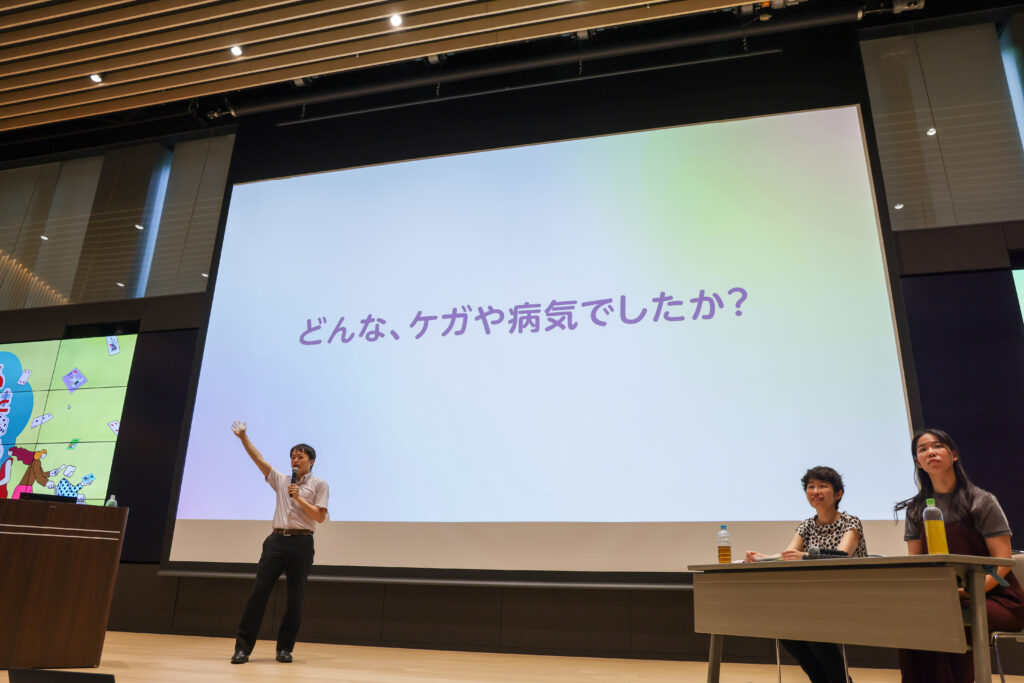 どんな、ケガや病気でしたか?